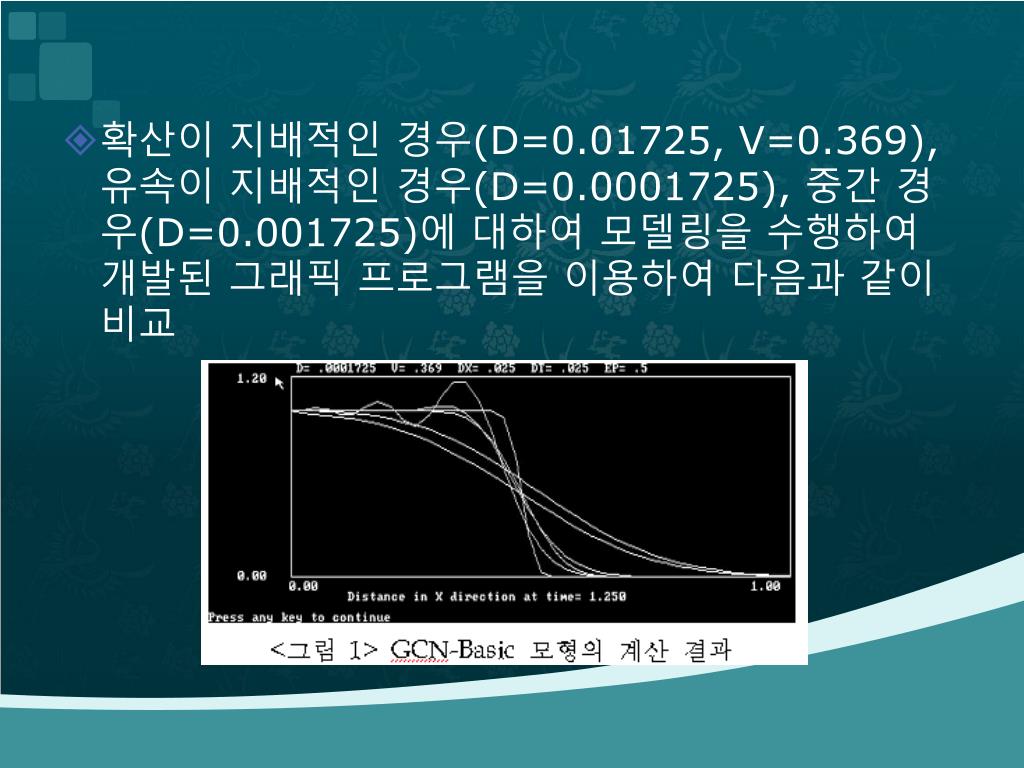 확산이 지배적인 경우(D=0.01725, V=0.369), 유속이 지배적인 경우(D=0.0001725), 중간 경우(D=0.001725)에 대하여 모델링을 수행하여 개발된 그래픽 프로그램을 이용하여 다음과 같이 비교

D= .0001725 V= .369 DX= .025 DT= .025 EP= .5

1.20

0.00

0.00

1.00

Distance in X direction at time= 1.250

Press any key to continue

<그림 1> GCN-Basic 모형의 계산 결과